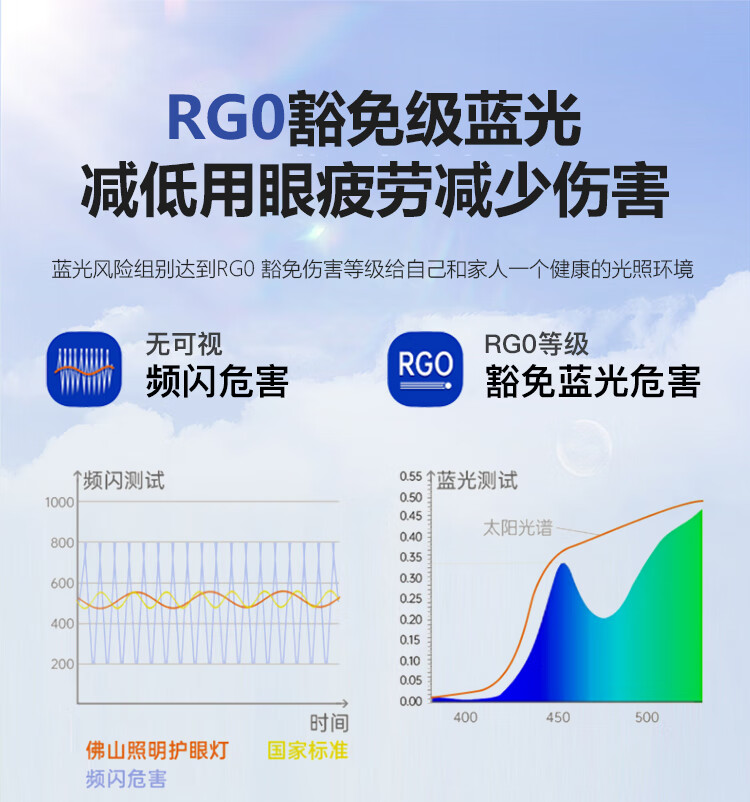 RG0豁免级蓝光
减低用眼疲劳减少伤害

蓝光风险组别达到RG0 豁免伤害等级给自己和家人一个健康的光照环境

无可视
频闪危害

RGO

RG0等级
豁免蓝光危害

频闪测试

1000
800
600
400
200

时间

佛山照明护眼灯
国家标准
频闪危害

蓝光测试

0.55
0.50
0.45
0.40
0.35
0.30
0.25
0.20
0.15
0.10
0.05
0.00

太阳光谱

400
450
500